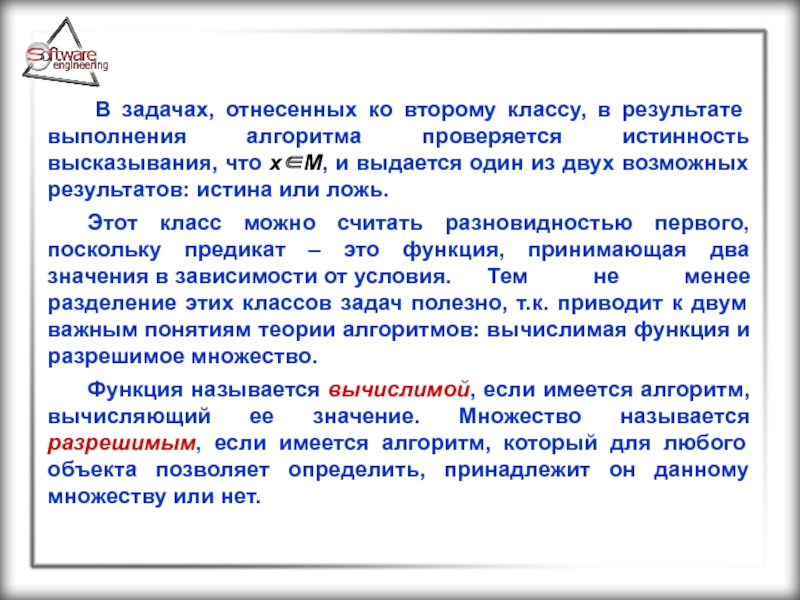 Software engineering

В задачах, отнесенных ко второму классу, в результате выполнения алгоритма проверяется истинность высказывания, что $x \in M$, и выдается один из двух возможных результатов: истина или ложь.

Этот класс можно считать разновидностью первого, поскольку предикат – это функция, принимающая два значения в зависимости от условия. Тем не менее разделение этих классов задач полезно, т.к. приводит к двум важным понятиям теории алгоритмов: вычислимая функция и разрешимое множество.

Функция называется вычислимой, если имеется алгоритм, вычисляющий ее значение. Множество называется разрешимым, если имеется алгоритм, который для любого объекта позволяет определить, принадлежит он данному множеству или нет.